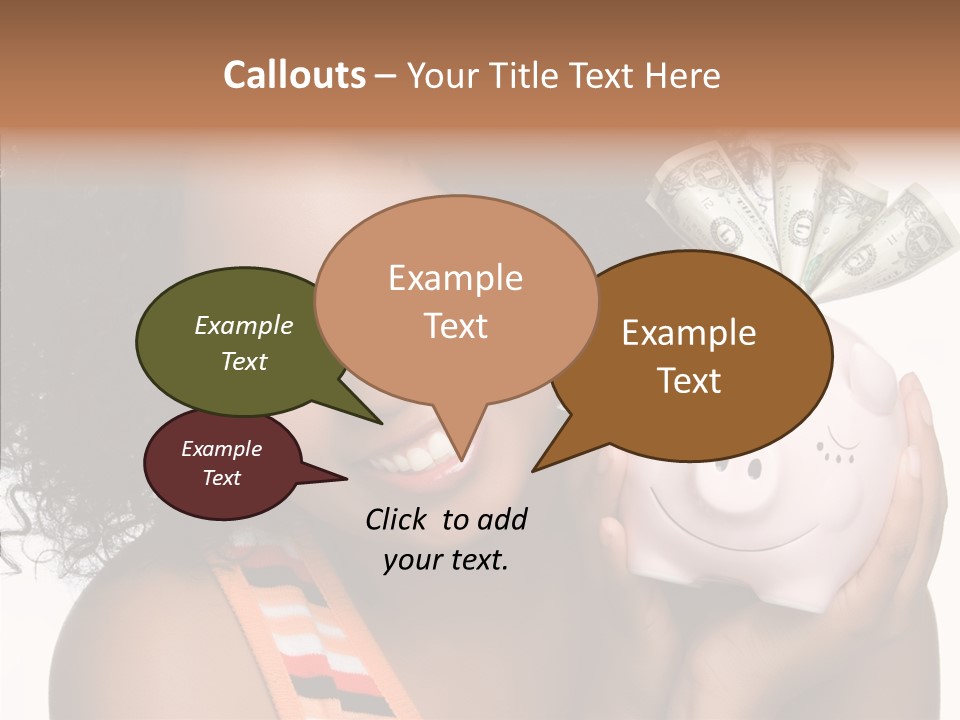 Callouts – Your Title Text Here

Example Text

Example Text

Example Text

Example Text

Click to add your text.